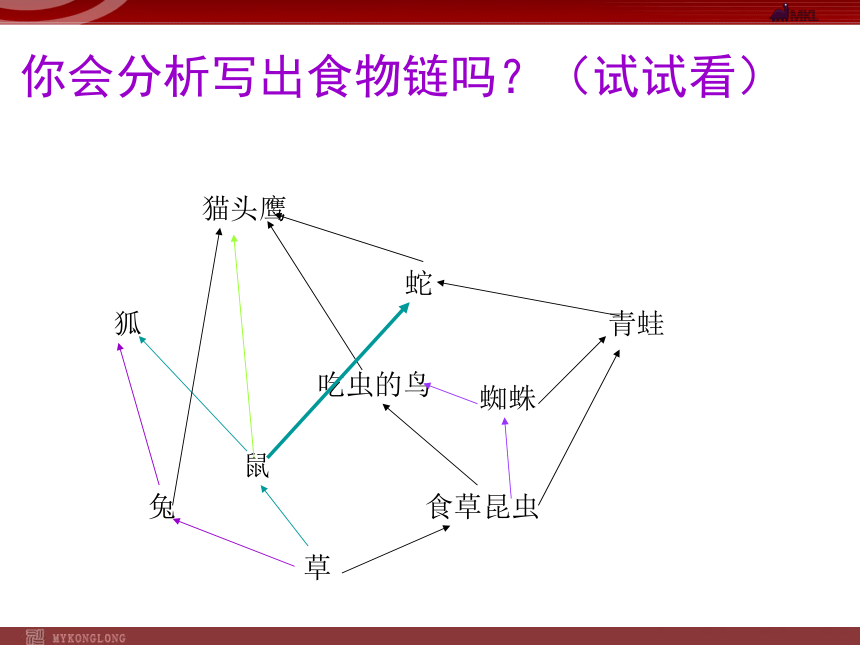 MKL

你会分析写出食物链吗？（试试看）

猫头鹰

蛇

狐

青蛙

吃虫的鸟

蜘蛛

鼠

兔

食草昆虫

草

MYKONGLONG